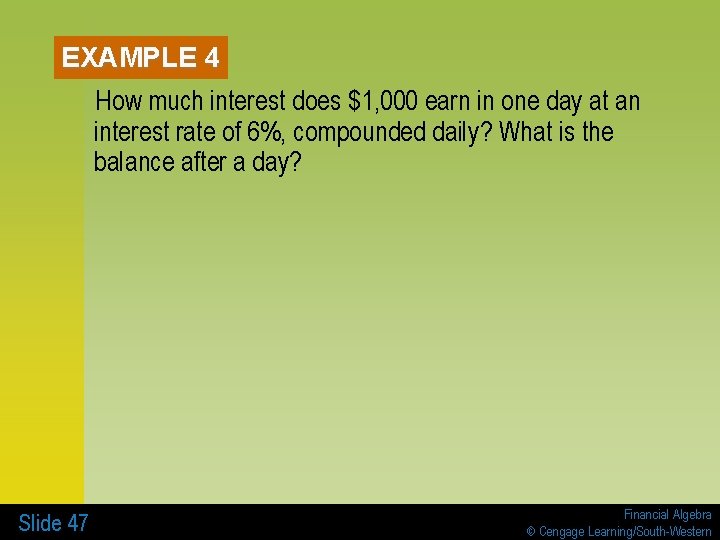 EXAMPLE 4

How much interest does $1,000 earn in one day at an interest rate of 6%, compounded daily? What is the balance after a day?

Slide 47

Financial Algebra
© Cengage Learning/South-Western